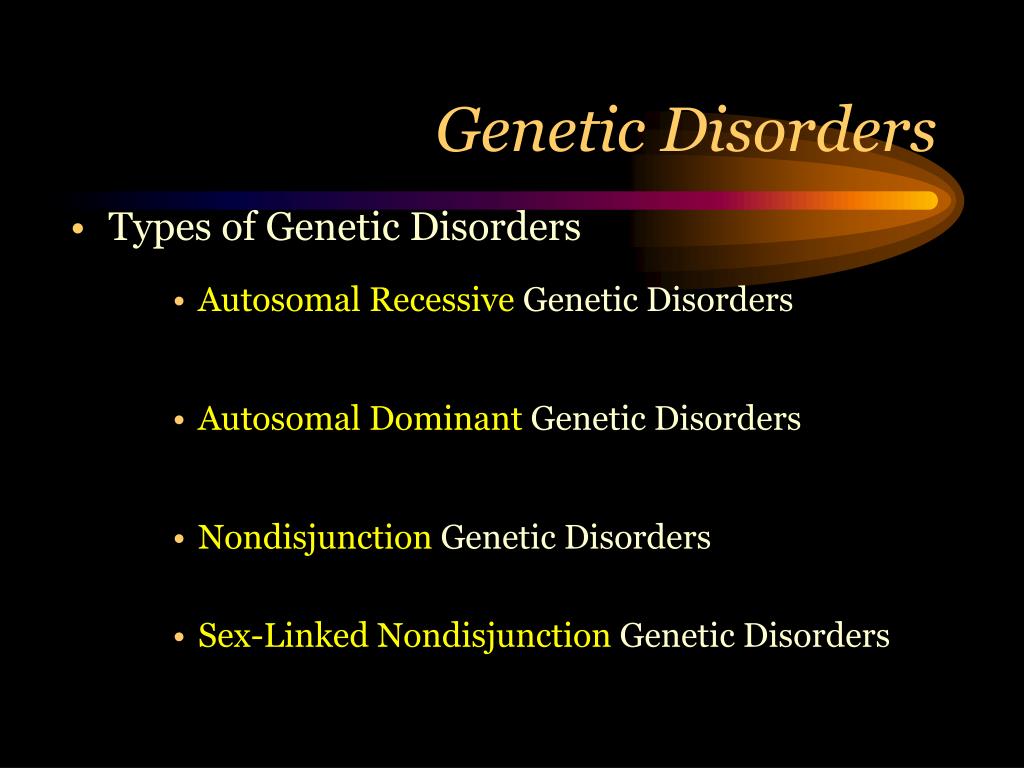 Genetic Disorders

• Types of Genetic Disorders

• Autosomal Recessive Genetic Disorders

• Autosomal Dominant Genetic Disorders

• Nondisjunction Genetic Disorders

• Sex-Linked Nondisjunction Genetic Disorders